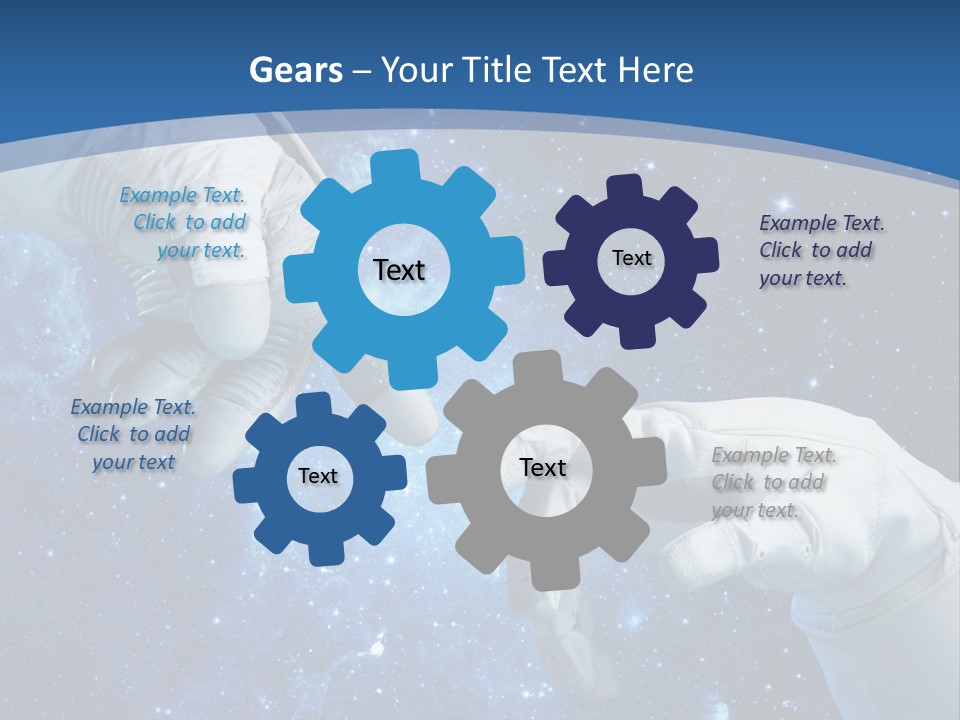 Gears – Your Title Text Here

Example Text. Click to add your text.

Text

Text

Example Text. Click to add your text.

Example Text. Click to add your text

Text

Text

Example Text. Click to add your text.